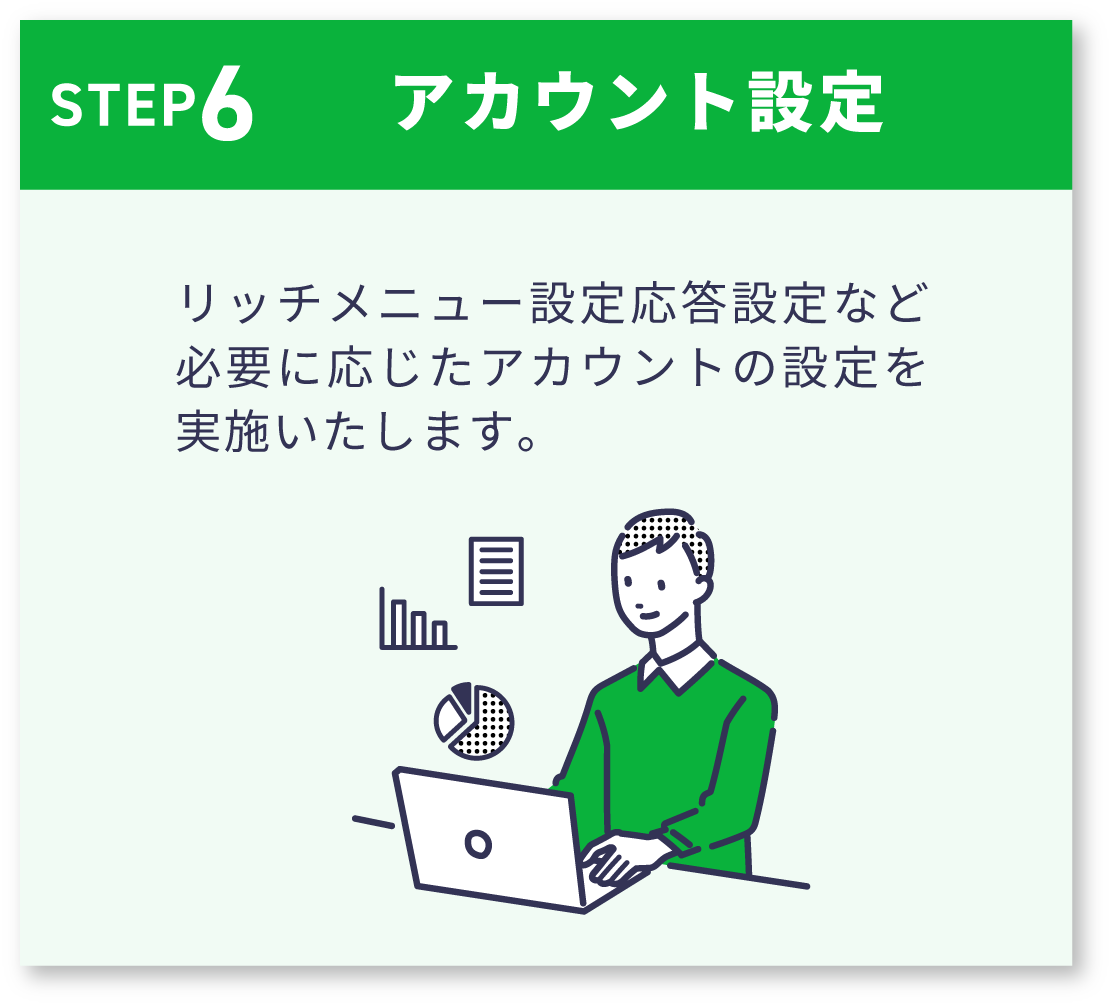 STEP6 アカウント設定

リッチメニュー設定応答設定など必要に応じたアカウントの設定を実施いたします。